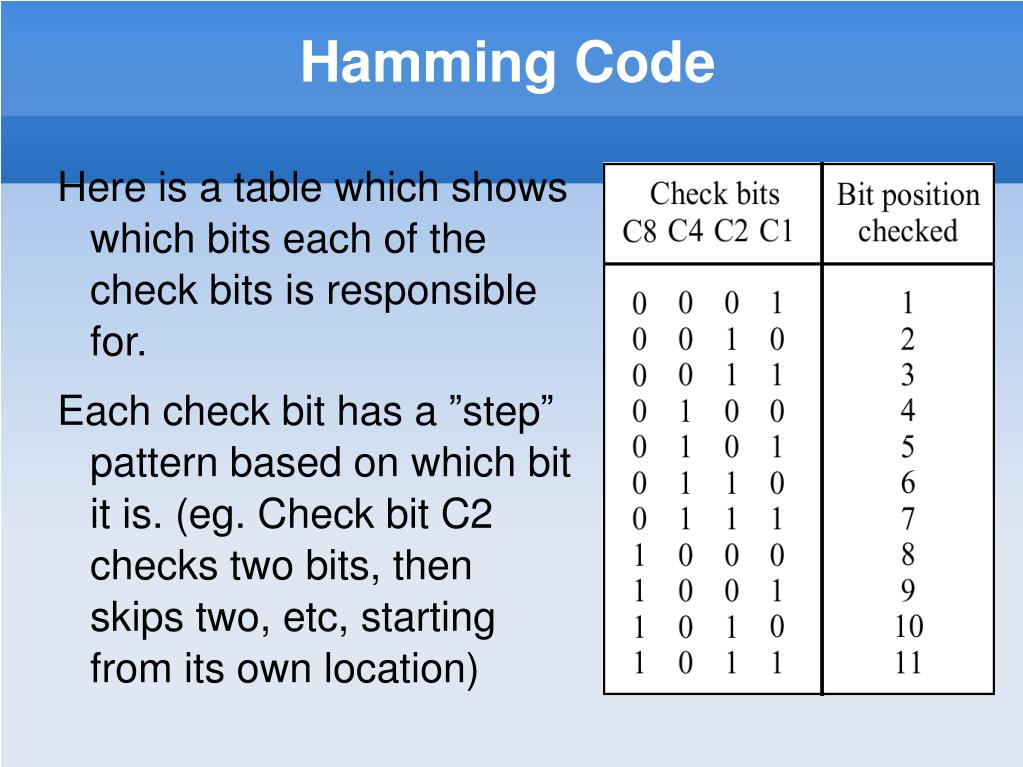 Hamming Code

Here is a table which shows which bits each of the check bits is responsible for.

Each check bit has a ”step” pattern based on which bit it is. (eg. Check bit C2 checks two bits, then skips two, etc, starting from its own location)

| Check bits C8 C4 C2 C1 | Bit position checked |
|---|---|
| 0 0 0 1 | 1 |
| 0 0 1 0 | 2 |
| 0 0 1 1 | 3 |
| 0 1 0 0 | 4 |
| 0 1 0 1 | 5 |
| 0 1 1 0 | 6 |
| 0 1 1 1 | 7 |
| 1 0 0 0 | 8 |
| 1 0 0 1 | 9 |
| 1 0 1 0 | 10 |
| 1 0 1 1 | 11 |